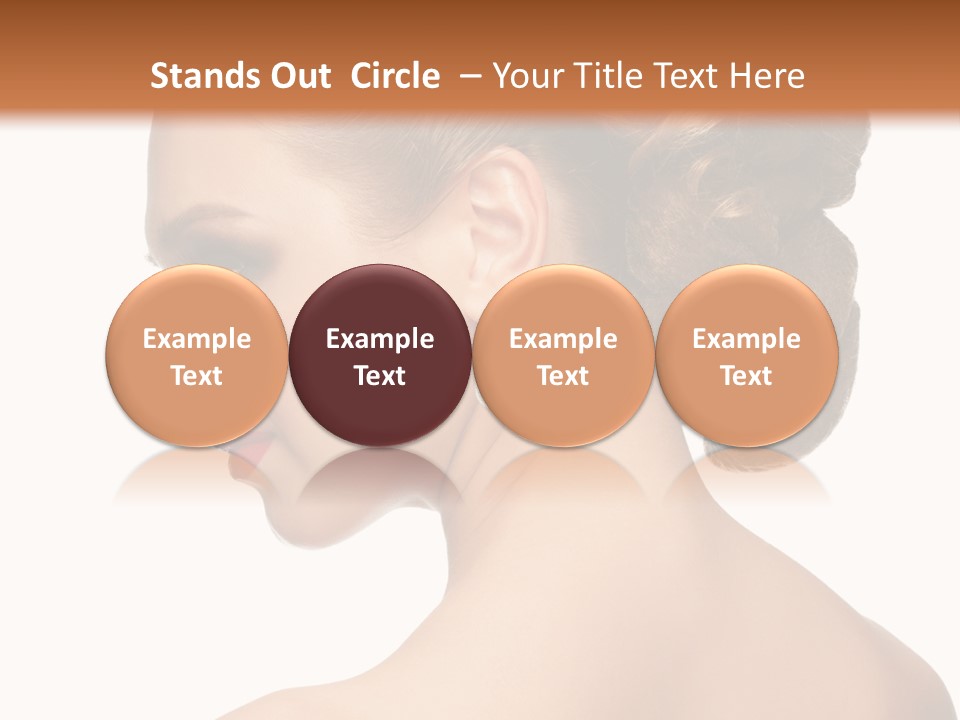 Stands Out Circle – Your Title Text Here

Example Text

Example Text

Example Text

Example Text